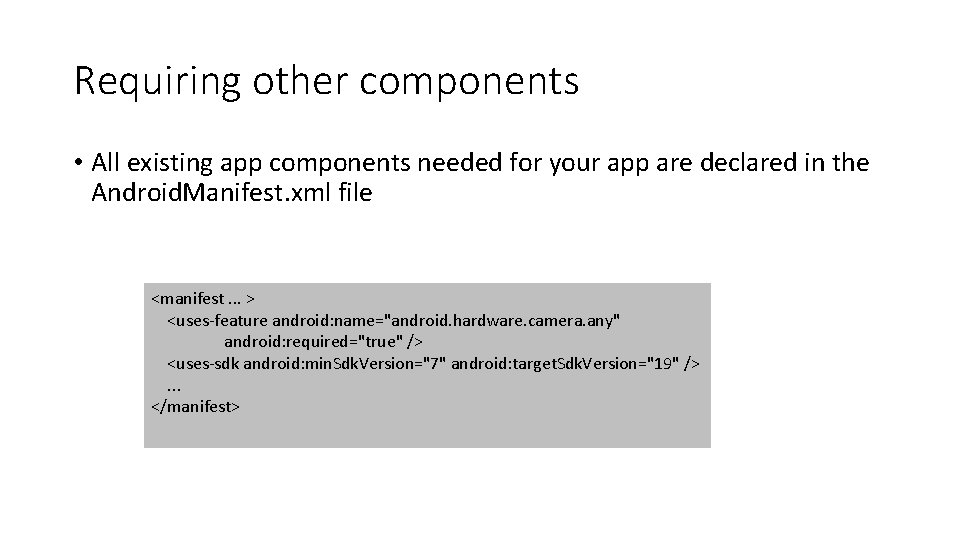 Requiring other components

• All existing app components needed for your app are declared in the AndroidManifest.xml file

<manifest ... >
<uses-feature android:name="android.hardware.camera.any"
android:required="true" />
<uses-sdk android:minSdkVersion="7" android:targetSdkVersion="19" />
...
</manifest>